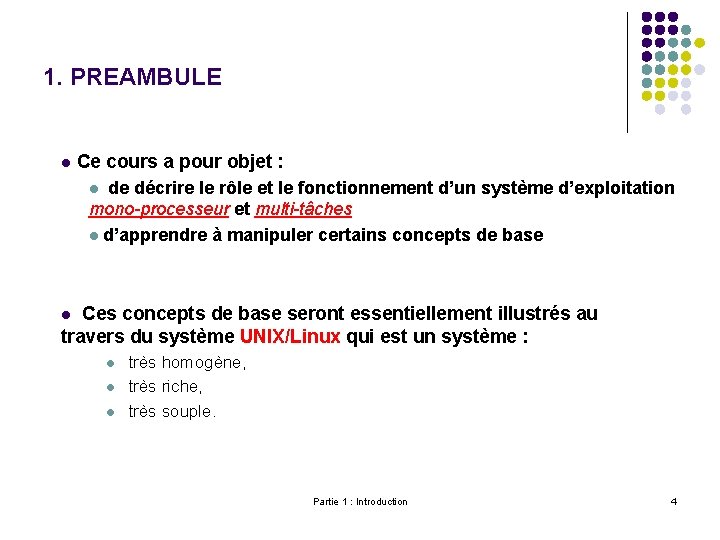 1. PREAMBULE

Ce cours a pour objet :

de décrire le rôle et le fonctionnement d’un système d’exploitation mono-processeur et multi-tâches

d’apprendre à manipuler certains concepts de base

Ces concepts de base seront essentiellement illustrés au travers du système UNIX/Linux qui est un système :

très homogène,

très riche,

très souple.

Partie 1 : Introduction

4